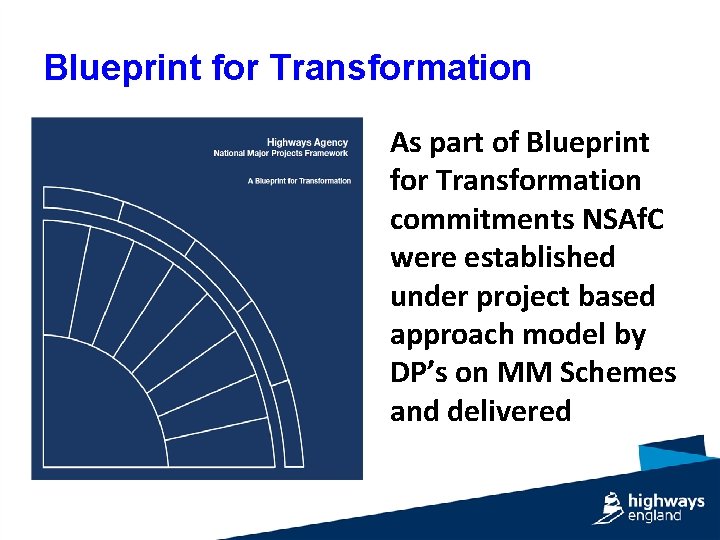 Blueprint for Transformation

Highways Agency
National Major Projects Framework

A Blueprint for Transformation

As part of Blueprint for Transformation commitments NSAfC were established under project based approach model by DP's on MM Schemes and delivered

highways england